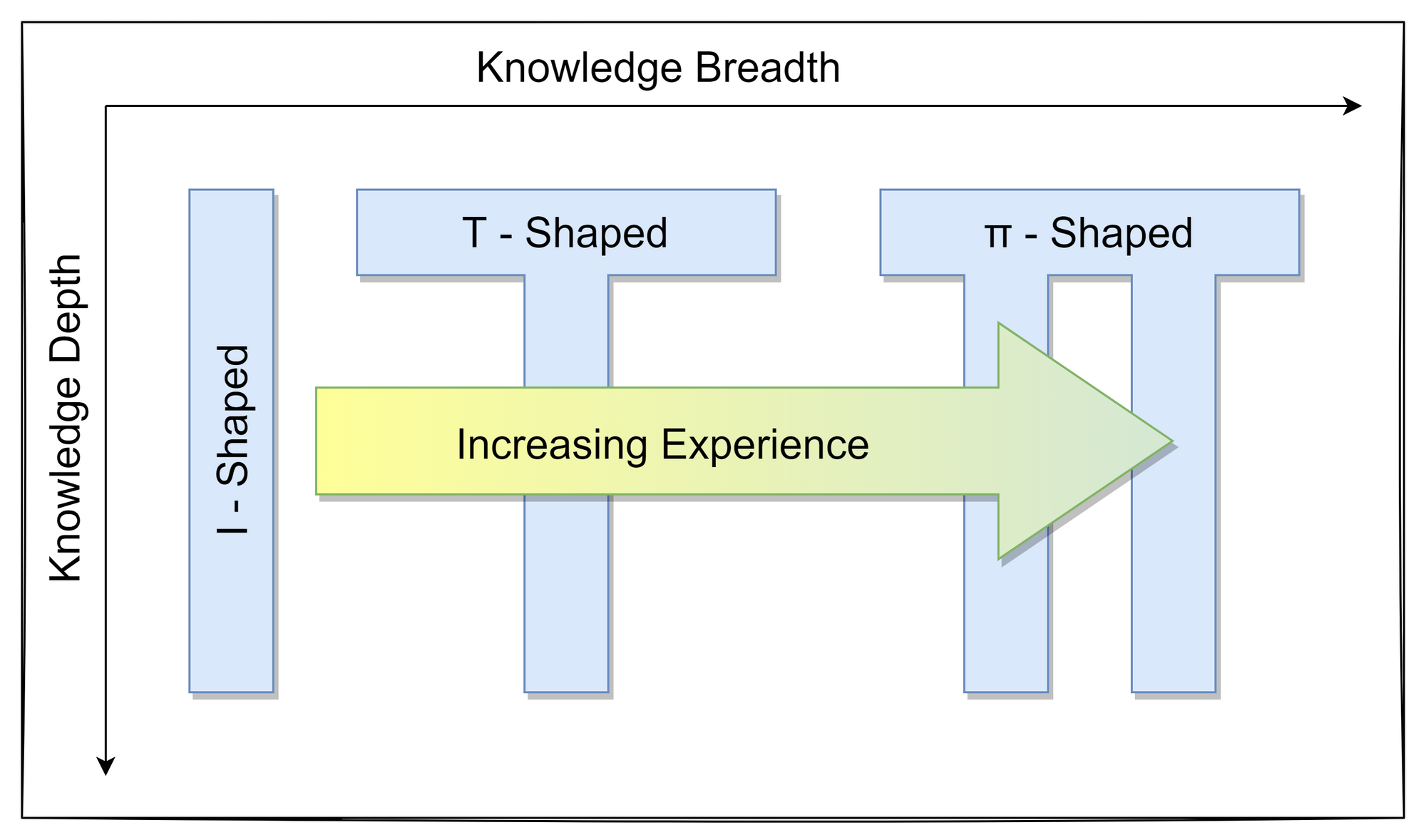 Knowledge Breadth

Knowledge Depth

I - Shaped

T - Shaped

π - Shaped

Increasing Experience